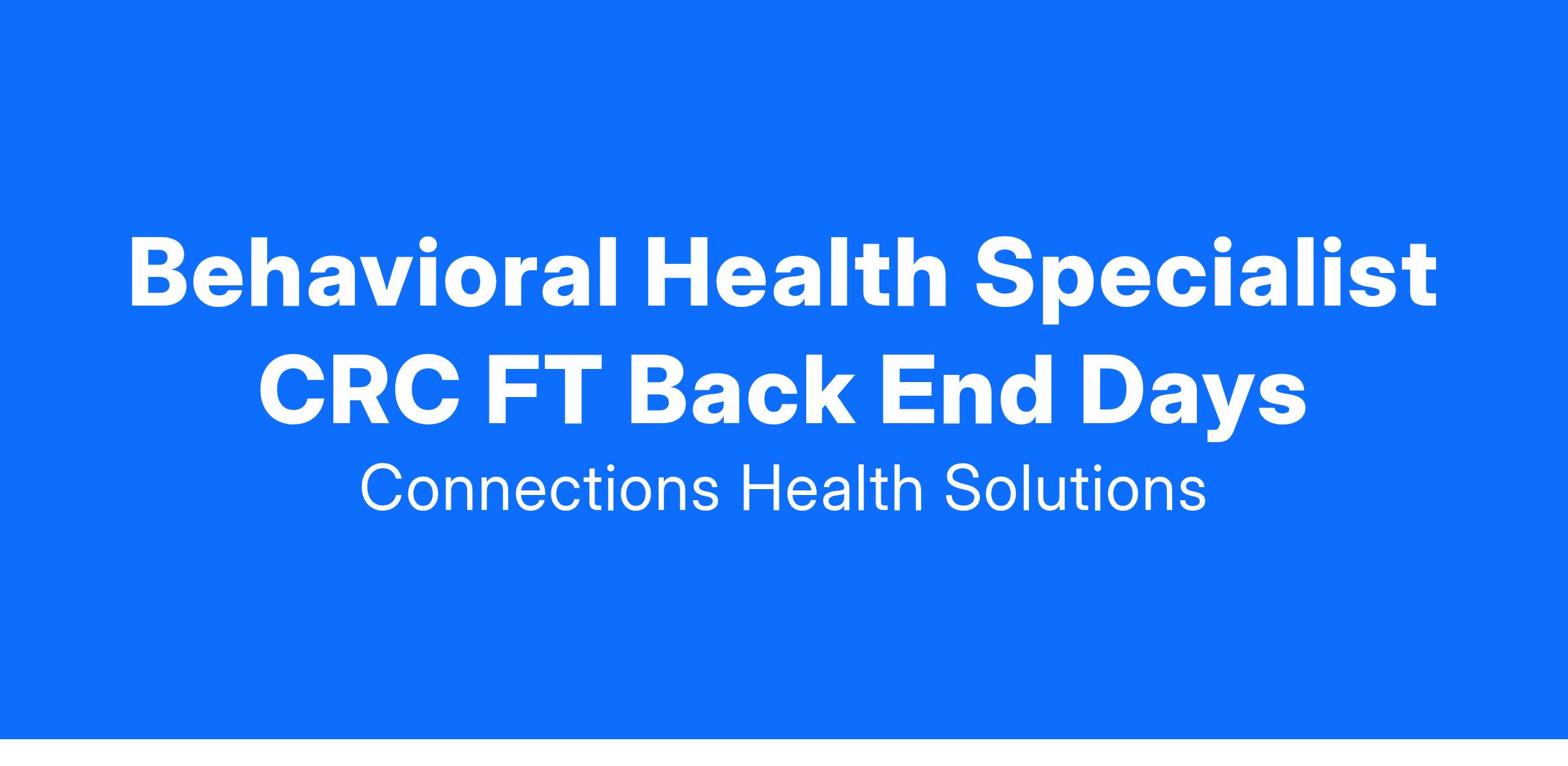 Behavioral Health Specialist CRC FT Back End Days

Connections Health Solutions